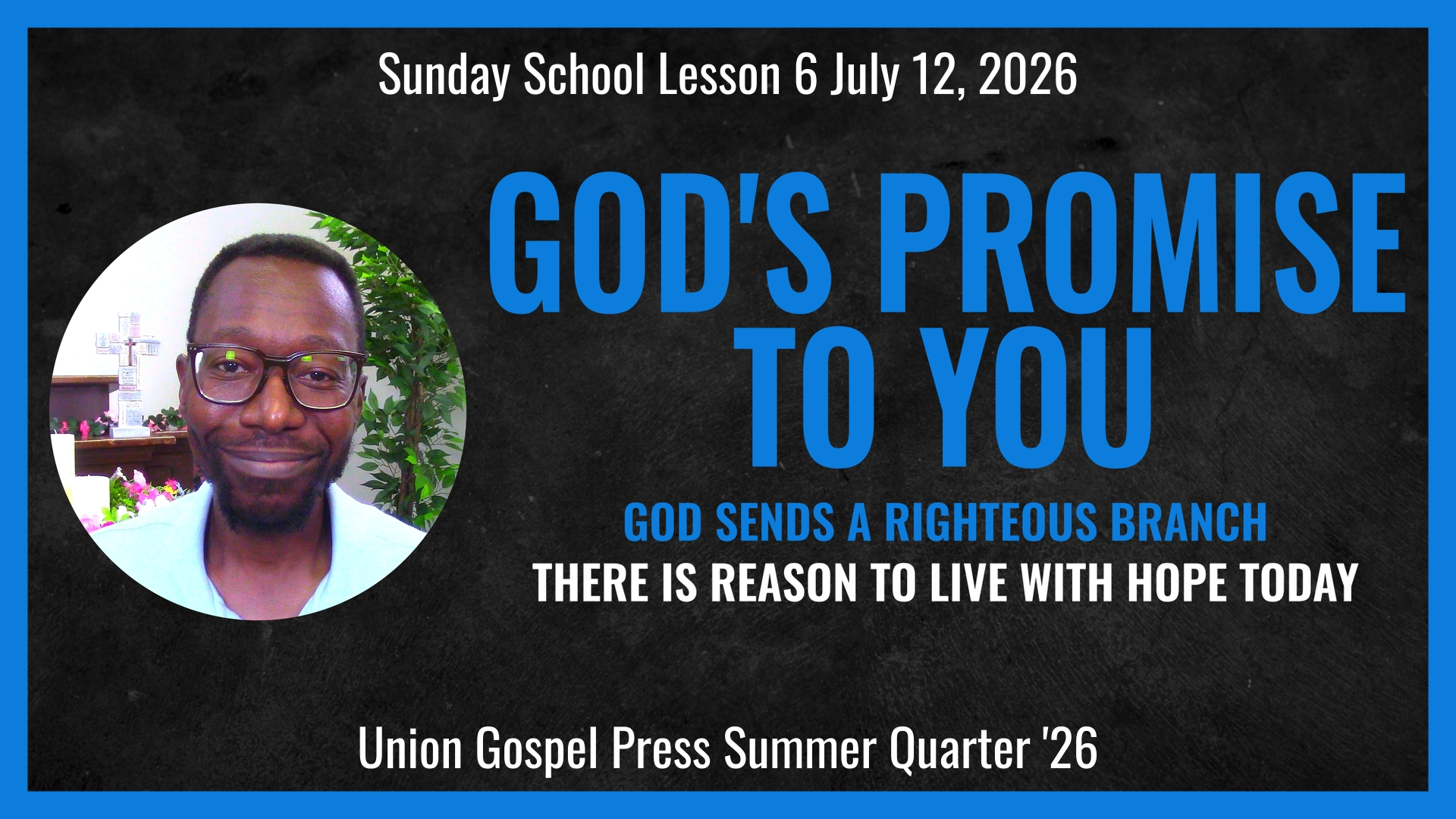 Sunday School Lesson 6 July 12, 2026

GOD'S PROMISE TO YOU

GOD SENDS A RIGHTEOUS BRANCH

THERE IS REASON TO LIVE WITH HOPE TODAY

Union Gospel Press Summer Quarter '26